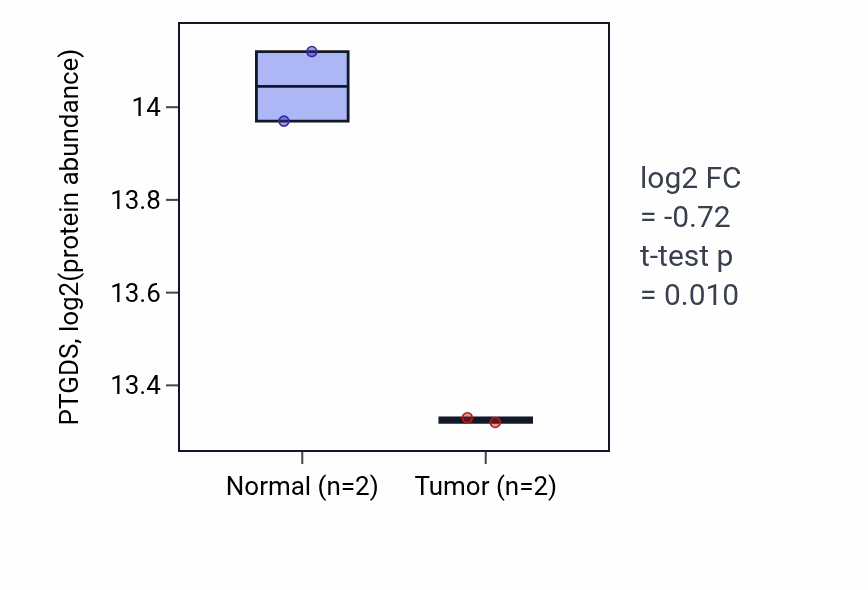 PTGDS, log2(protein abundance)

14
13.8
13.6
13.4

Normal (n=2)
Tumor (n=2)

log2 FC
= -0.72
t-test p
= 0.010